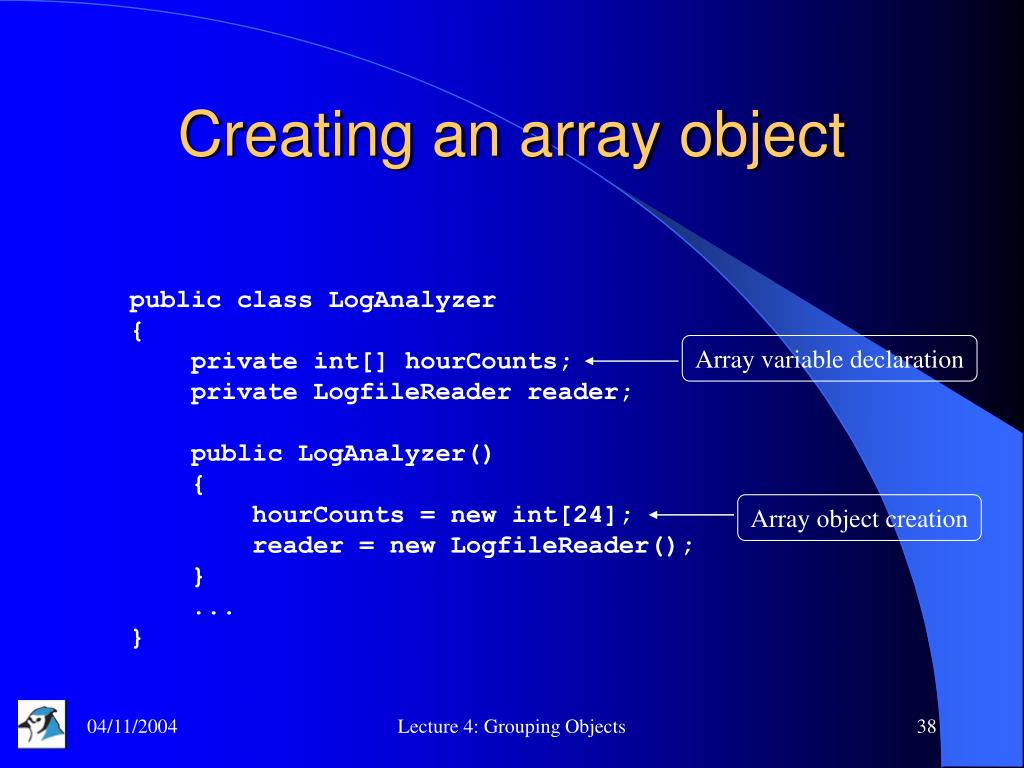 Creating an array object

public class LogAnalyzer
{
    private int[] hourCounts;
    private LogfileReader reader;

    public LogAnalyzer()
    {
        hourCounts = new int[24];
        reader = new LogfileReader();
    }
    ...
}

Array variable declaration

Array object creation

04/11/2004

Lecture 4: Grouping Objects

38